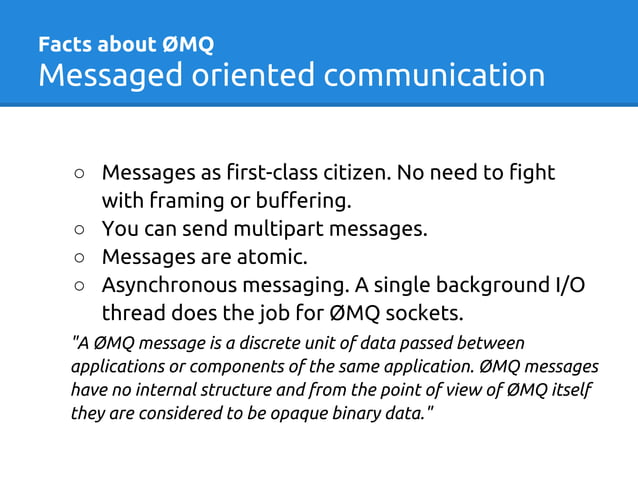 Facts about ØMQ
Messaged oriented communication

○ Messages as first-class citizen. No need to fight with framing or buffering.
○ You can send multipart messages.
○ Messages are atomic.
○ Asynchronous messaging. A single background I/O thread does the job for ØMQ sockets.

"A ØMQ message is a discrete unit of data passed between applications or components of the same application. ØMQ messages have no internal structure and from the point of view of ØMQ itself they are considered to be opaque binary data."